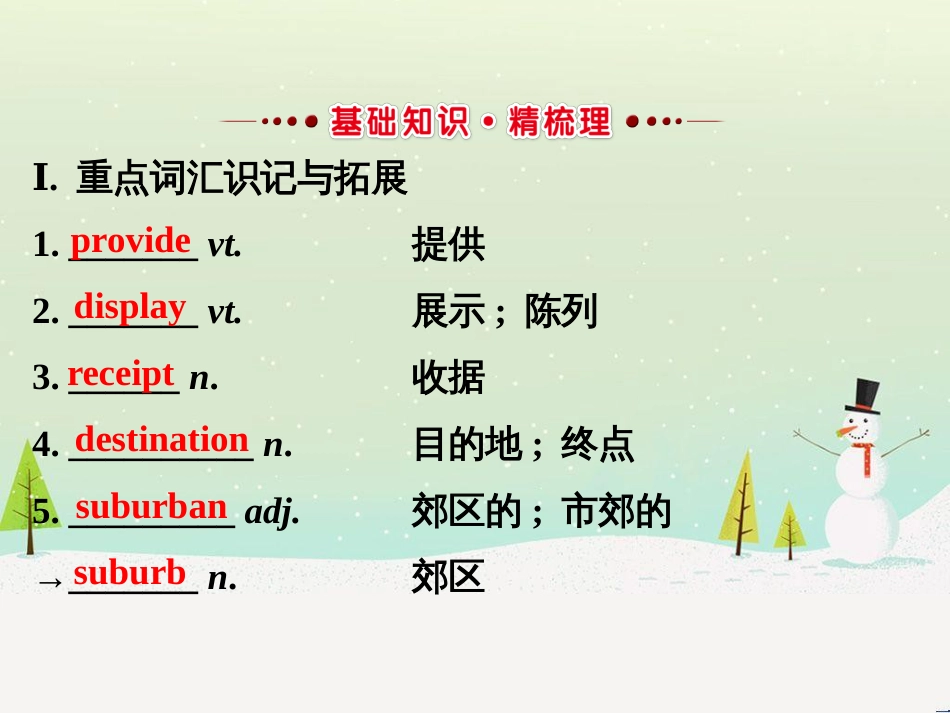 基础知识·精梳理

I. 重点词汇识记与拓展

1. provide vt. 提供

2. display vt. 展示；陈列

3. receipt n. 收据

4. destination n. 目的地；终点

5. suburban adj. 郊区的；市郊的

→suburb n. 郊区